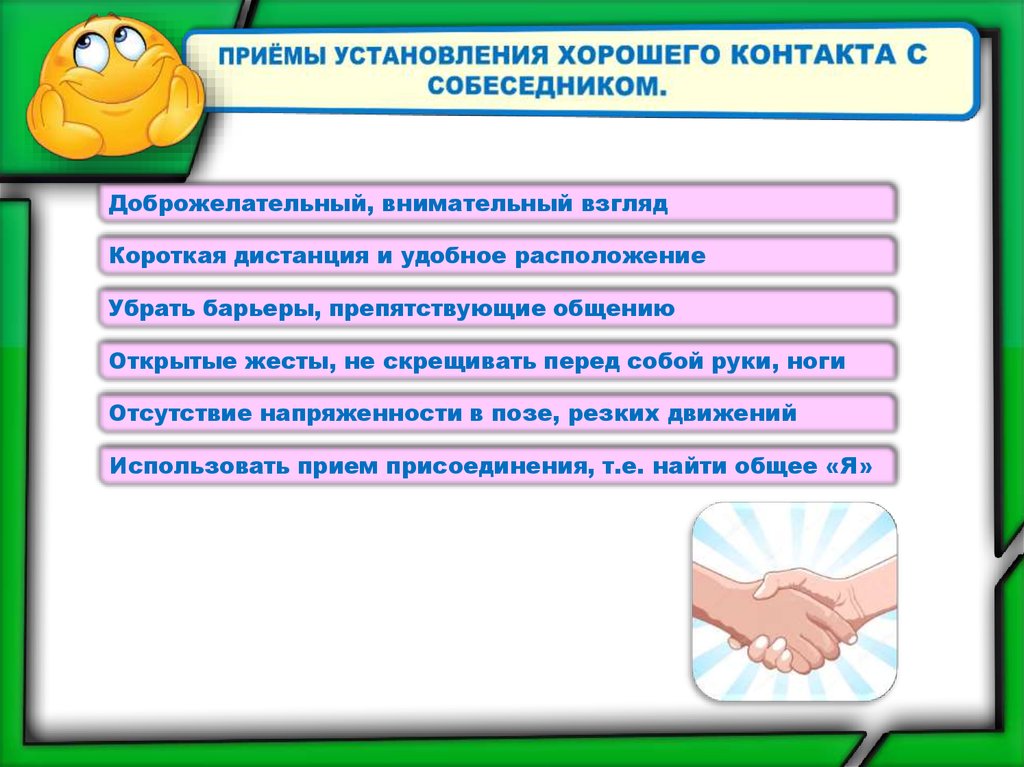 ПРИЁМЫ УСТАНОВЛЕНИЯ ХОРОШЕГО КОНТАКТА С СОБЕСЕДНИКОМ.

Доброжелательный, внимательный взгляд

Короткая дистанция и удобное расположение

Убрать барьеры, препятствующие общению

Открытые жесты, не скрещивать перед собой руки, ноги

Отсутствие напряженности в позе, резких движений

Использовать прием присоединения, т.е. найти общее «Я»